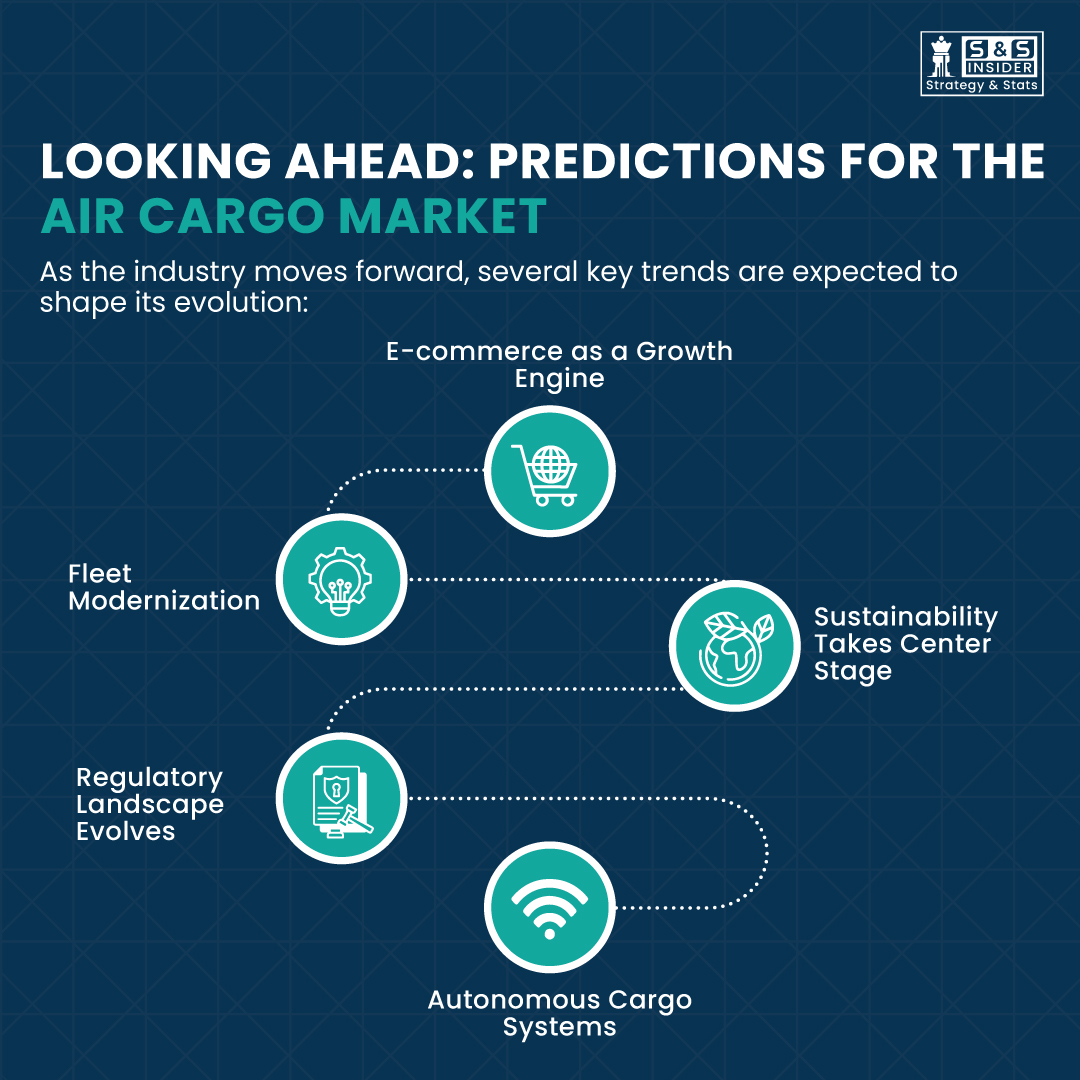 S&S INSIDER
Strategy & Stats

LOOKING AHEAD: PREDICTIONS FOR THE AIR CARGO MARKET

As the industry moves forward, several key trends are expected to shape its evolution:

E-commerce as a Growth Engine

Fleet Modernization

Sustainability Takes Center Stage

Regulatory Landscape Evolves

Autonomous Cargo Systems